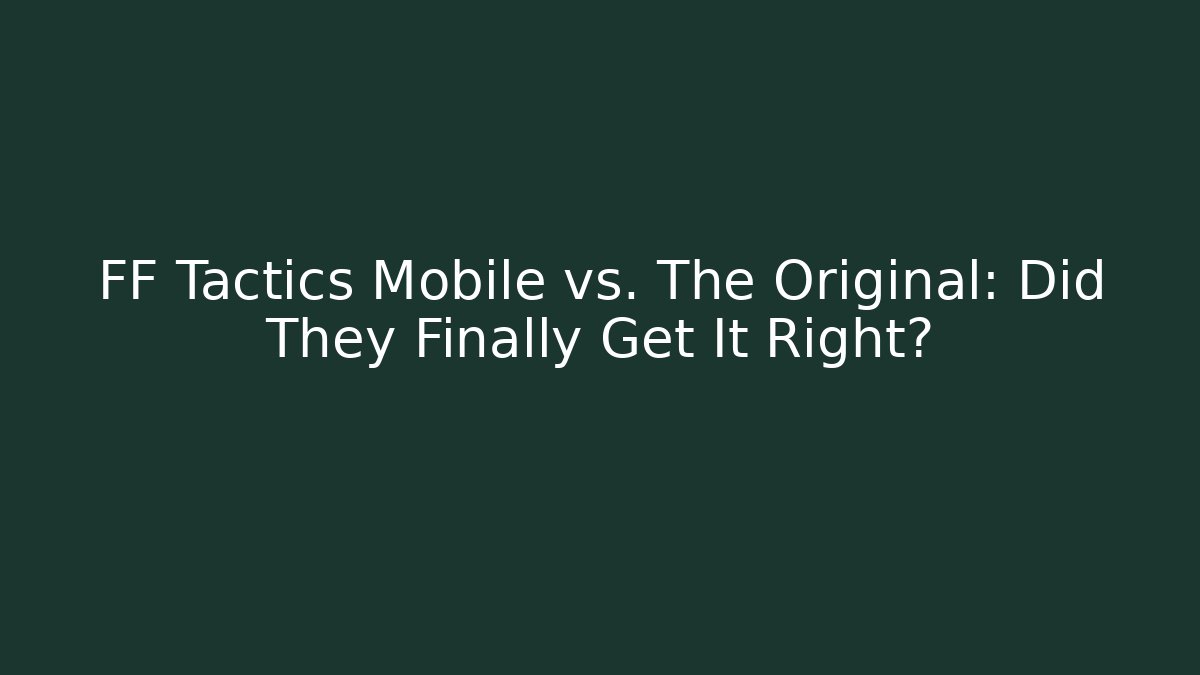 FF Tactics Mobile vs. The Original: Did They Finally Get It Right?